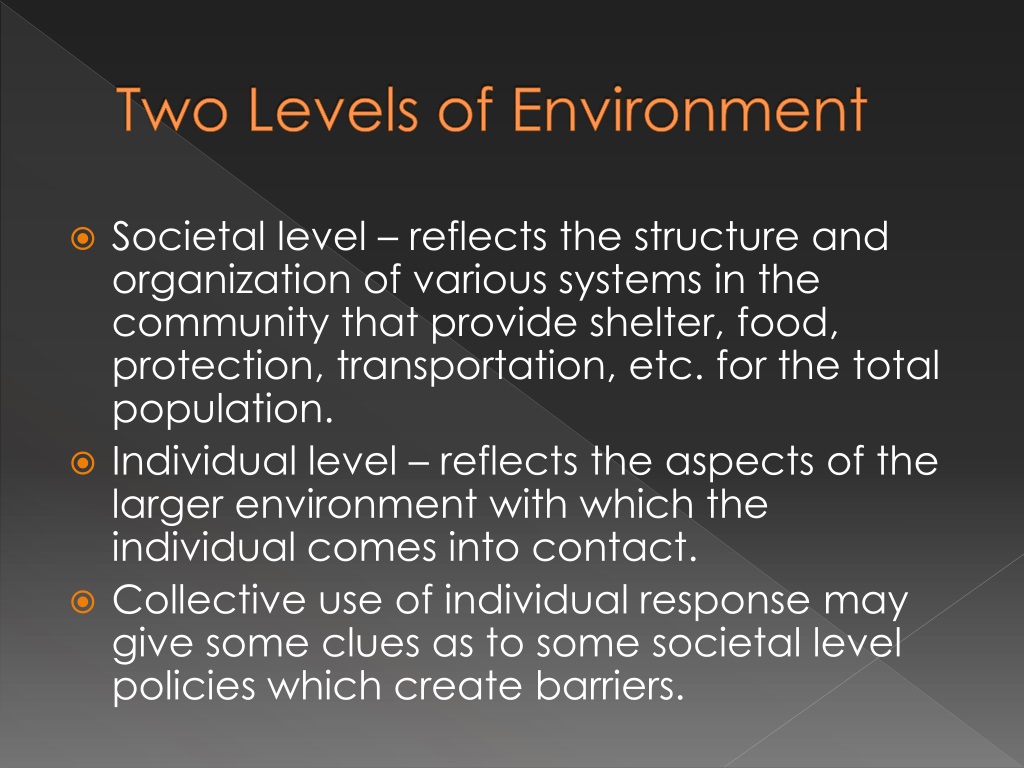 Two Levels of Environment

Societal level – reflects the structure and organization of various systems in the community that provide shelter, food, protection, transportation, etc. for the total population.

Individual level – reflects the aspects of the larger environment with which the individual comes into contact.

Collective use of individual response may give some clues as to some societal level policies which create barriers.